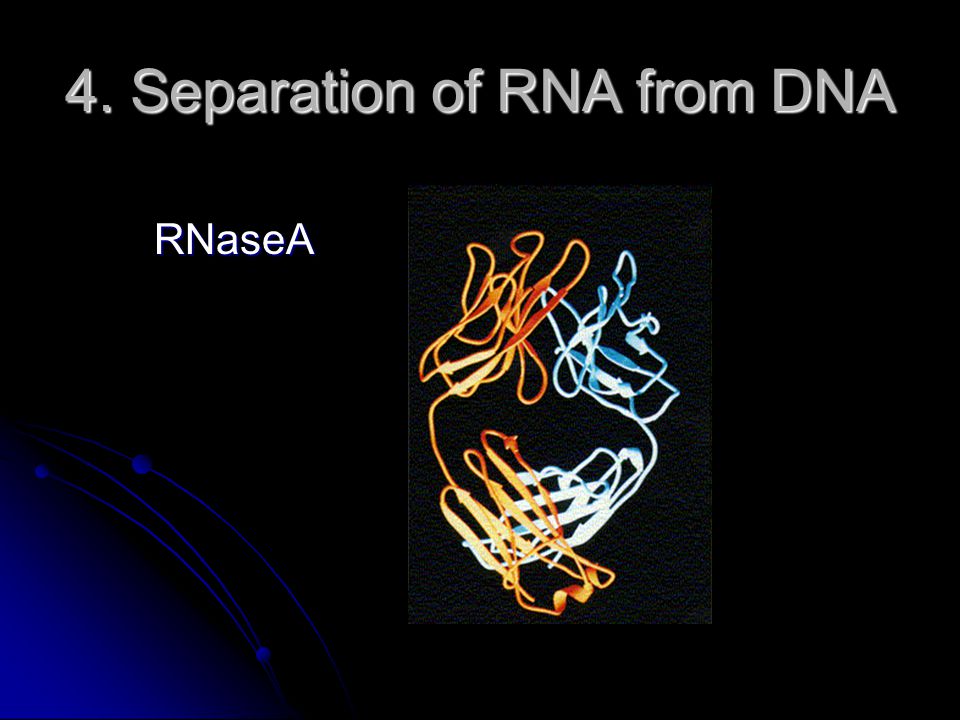 4. Separation of RNA from DNA

RNaseA